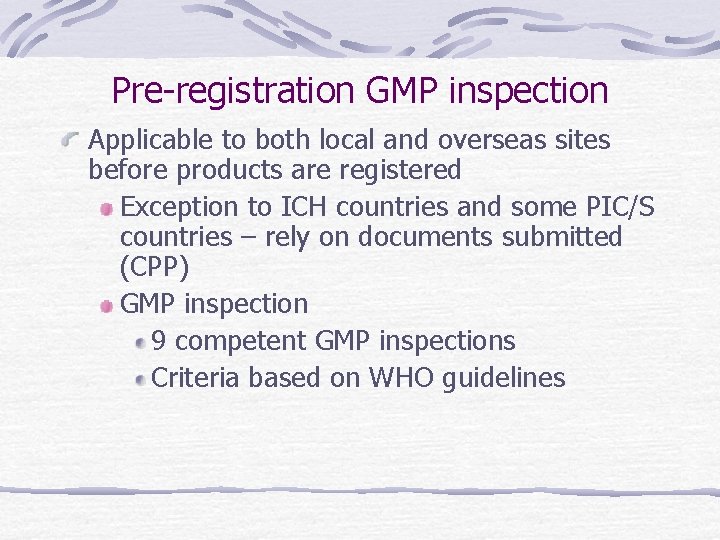 Pre-registration GMP inspection

Applicable to both local and overseas sites before products are registered

Exception to ICH countries and some PIC/S countries – rely on documents submitted (CPP)

GMP inspection

9 competent GMP inspections

Criteria based on WHO guidelines